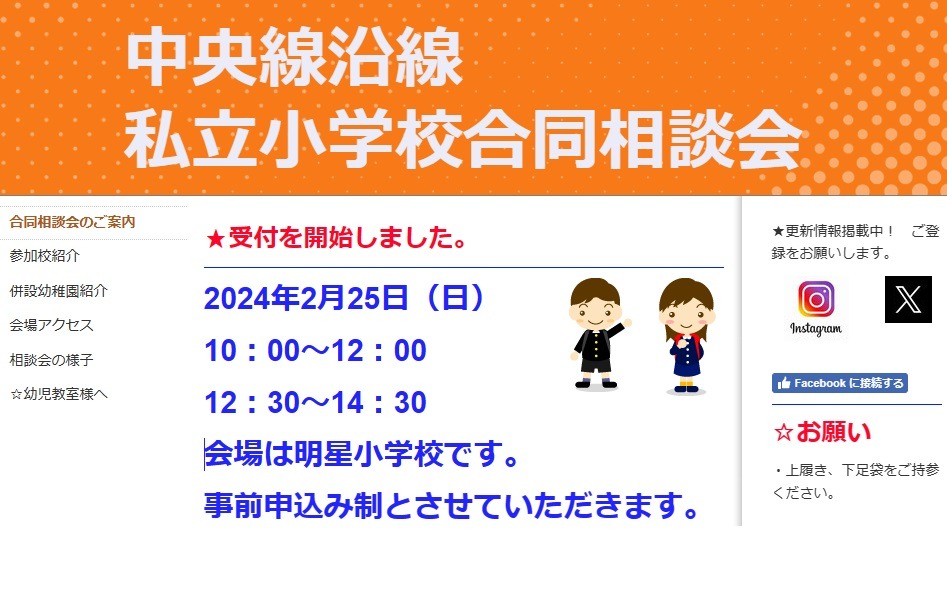 中央線沿線
私立小学校合同相談会

合同相談会のご案内
参加校紹介
併設幼稚園紹介
会場アクセス
相談会の様子
☆幼児教室様へ

★受付を開始しました。

2024年2月25日（日）
10：00～12：00
12：30～14：30
会場は明星小学校です。
事前申込み制とさせていただきます。

★更新情報掲載中！ ご登録をお願いします。

Instagram

Facebook に接続する

☆お願い
・上履き、下足袋をご持参ください。